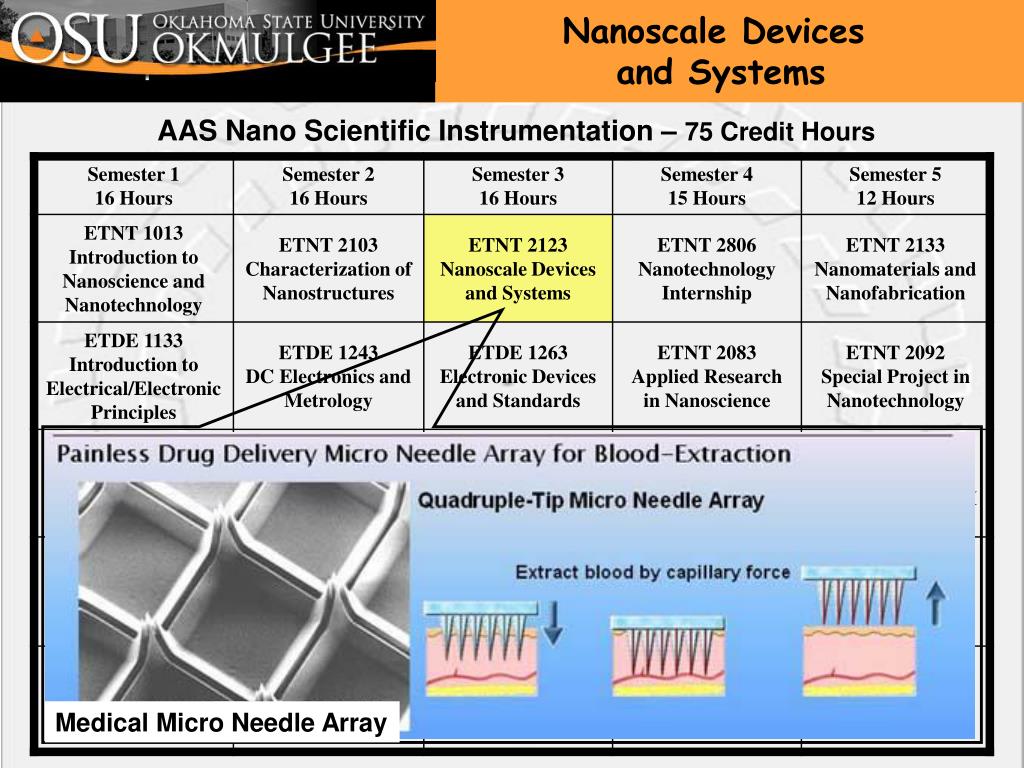 OSU OKLAHOMA STATE UNIVERSITY OKMULGEE

Nanoscale Devices and Systems

AAS Nano Scientific Instrumentation – 75 Credit Hours

| Semester 1 16 Hours | Semester 2 16 Hours | Semester 3 16 Hours | Semester 4 15 Hours | Semester 5 12 Hours |
|---|---|---|---|---|
| ETNT 1013 Introduction to Nanoscience and Nanotechnology | ETNT 2103 Characterization of Nanostructures | ETNT 2123 Nanoscale Devices and Systems | ETNT 2806 Nanotechnology Internship | ETNT 2133 Nanomaterials and Nanofabrication |
| ETDE 1133 Introduction to Electrical/Electronic Principles | ETDE 1243 DC Electronics and Metrology | ETDE 1263 Electronic Devices and Standards | ETNT 2083 Applied Research in Nanoscience | ETNT 2092 Special Project in Nanotechnology |

Painless Drug Delivery Micro Needle Array for Blood-Extraction

Quadruple-Tip Micro Needle Array

Extract blood by capillary force

Medical Micro Needle Array